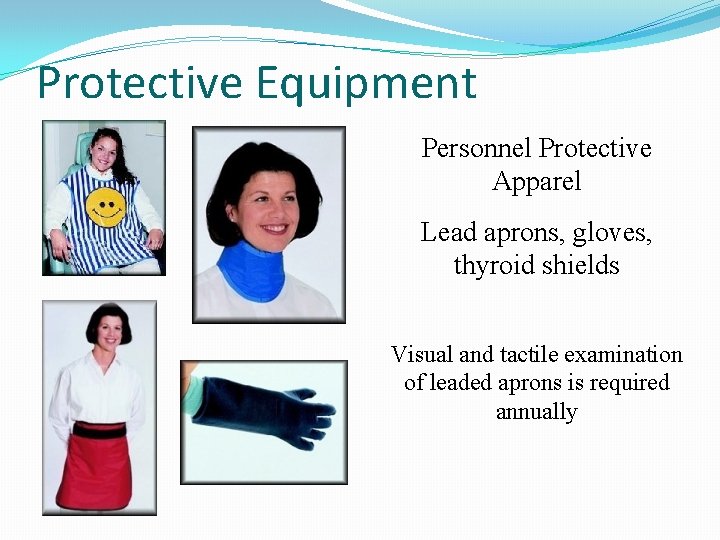 Protective Equipment

Personnel Protective Apparel

Lead aprons, gloves, thyroid shields

Visual and tactile examination of leaded aprons is required annually